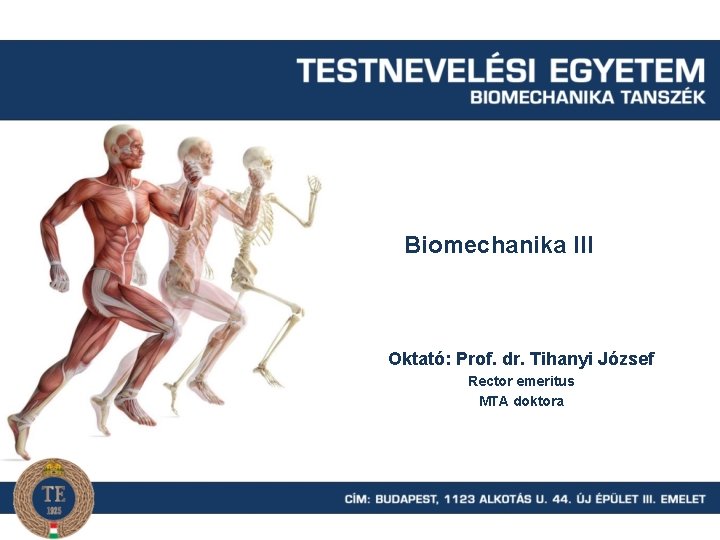 TESTNEVELÉSI EGYETEM
BIOMECHANIKA TANSZÉK

Biomechanika III

Oktató: Prof. dr. Tihanyi József
Rector emeritus
MTA doktora

TE
1925

CÍM: BUDAPEST, 1123 ALKOTÁS U. 44. ÚJ ÉPÜLET III. EMELET